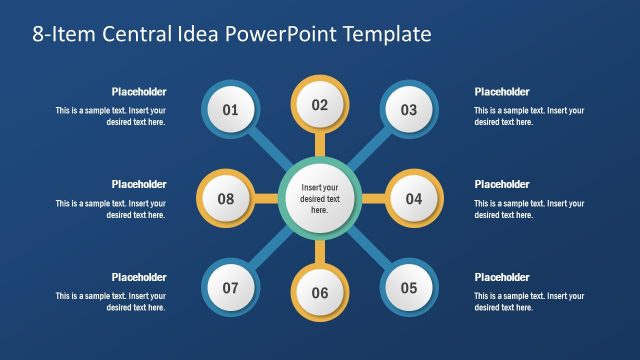 8-Item Central Idea PowerPoint Template

Placeholder
This is a sample text. Insert your desired text here.

Placeholder
This is a sample text. Insert your desired text here.

Placeholder
This is a sample text. Insert your desired text here.

01

02

03

08

Insert your desired text here.

04

07

06

05

Placeholder
This is a sample text. Insert your desired text here.

Placeholder
This is a sample text. Insert your desired text here.

Placeholder
This is a sample text. Insert your desired text here.